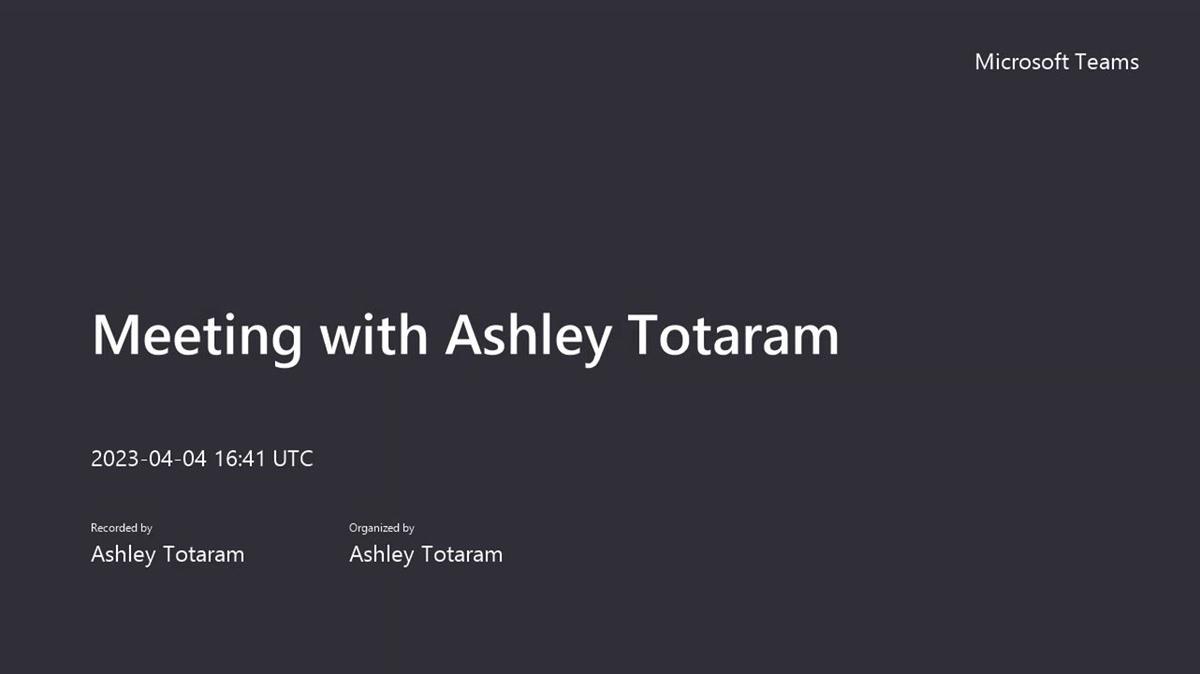 Microsoft Teams

Meeting with Ashley Totaram

2023-04-04 16:41 UTC

Recorded by
Ashley Totaram

Organized by
Ashley Totaram